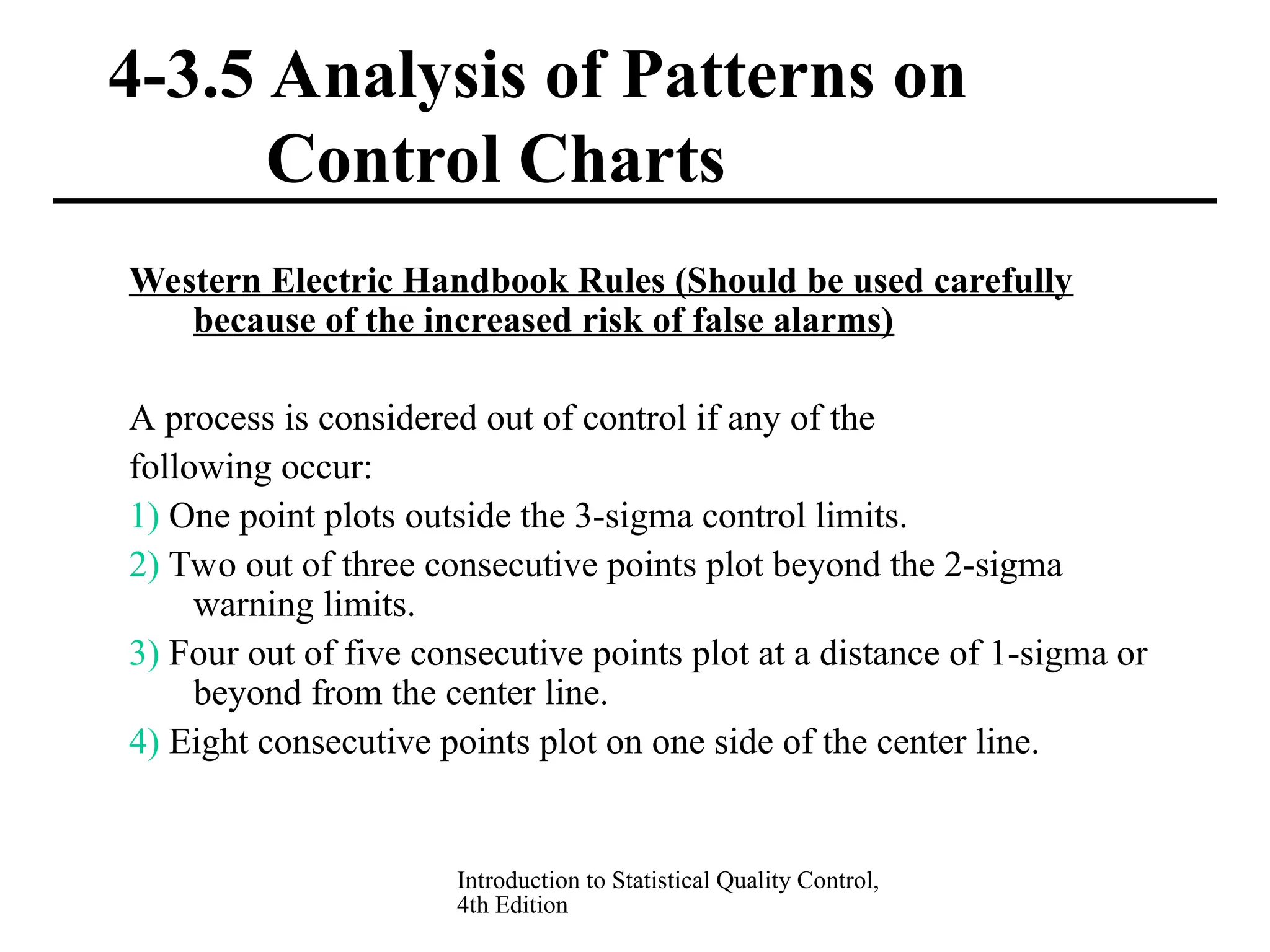 4-3.5 Analysis of Patterns on Control Charts

Western Electric Handbook Rules (Should be used carefully because of the increased risk of false alarms)

A process is considered out of control if any of the following occur:
1) One point plots outside the 3-sigma control limits.
2) Two out of three consecutive points plot beyond the 2-sigma warning limits.
3) Four out of five consecutive points plot at a distance of 1-sigma or beyond from the center line.
4) Eight consecutive points plot on one side of the center line.

Introduction to Statistical Quality Control, 4th Edition